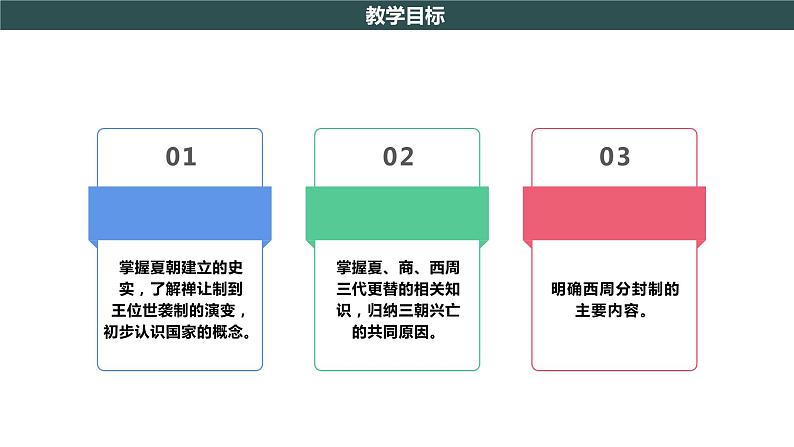 教学目标

01

掌握夏朝建立的史实，了解禅让制到王位世袭制的演变，初步认识国家的概念。

02

掌握夏、商、西周三代更替的相关知识，归纳三朝兴亡的共同原因。

03

明确西周分封制的主要内容。